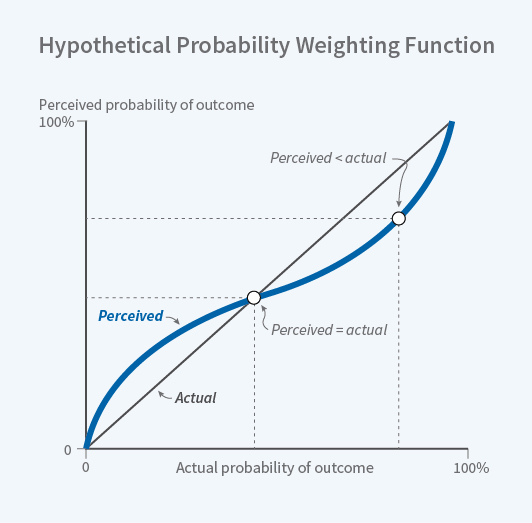 Hypothetical Probability Weighting Function

Perceived probability of outcome

100%

Perceived < actual

Perceived

Perceived = actual

Actual

0

0

Actual probability of outcome

100%